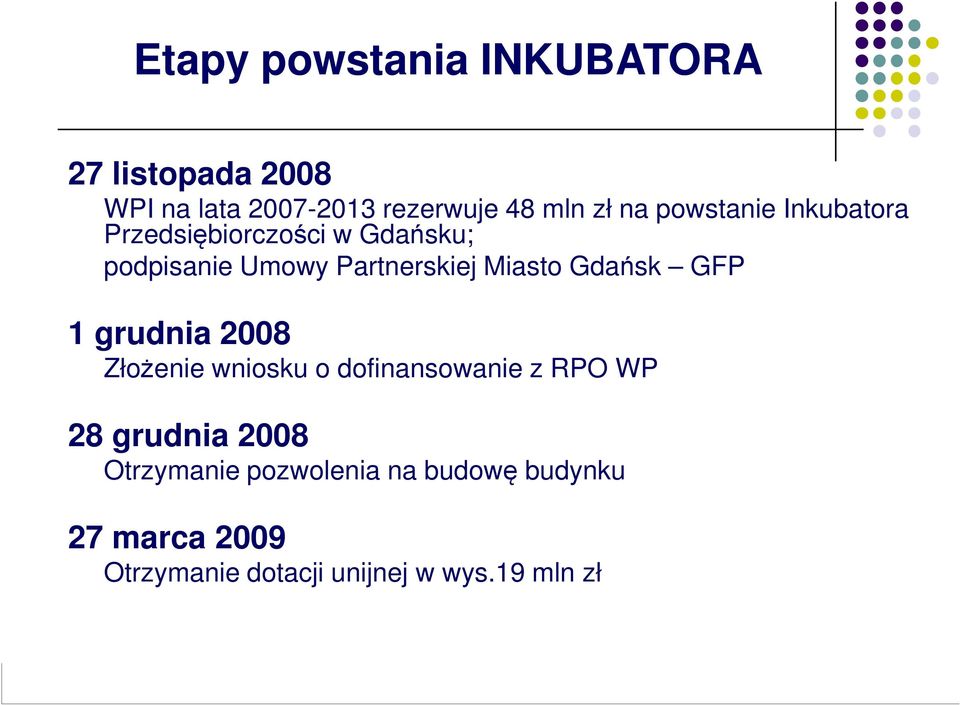 Etapy powstania INKUBATORA

27 listopada 2008

WPI na lata 2007-2013 rezerwuje 48 mln zł na powstanie Inkubatora Przedsiębiorczości w Gdańsku;

podpisanie Umowy Partnerskiej Miasto Gdańsk – GFP

1 grudnia 2008

Złożenie wniosku o dofinansowanie z RPO WP

28 grudnia 2008

Otrzymanie pozwolenia na budowę budynku

27 marca 2009

Otrzymanie dotacji unijnej w wys.19 mln zł